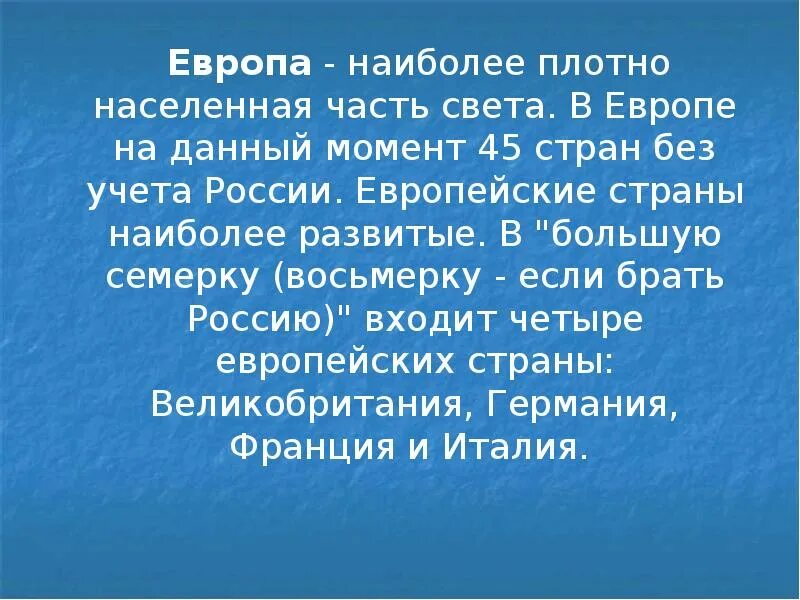 Европа - наиболее плотно населенная часть света. В Европе на данный момент 45 стран без учета России. Европейские страны наиболее развитые. В "большую семерку (восьмерку - если брать Россию)" входит четыре европейских страны: Великобритания, Германия, Франция и Италия.